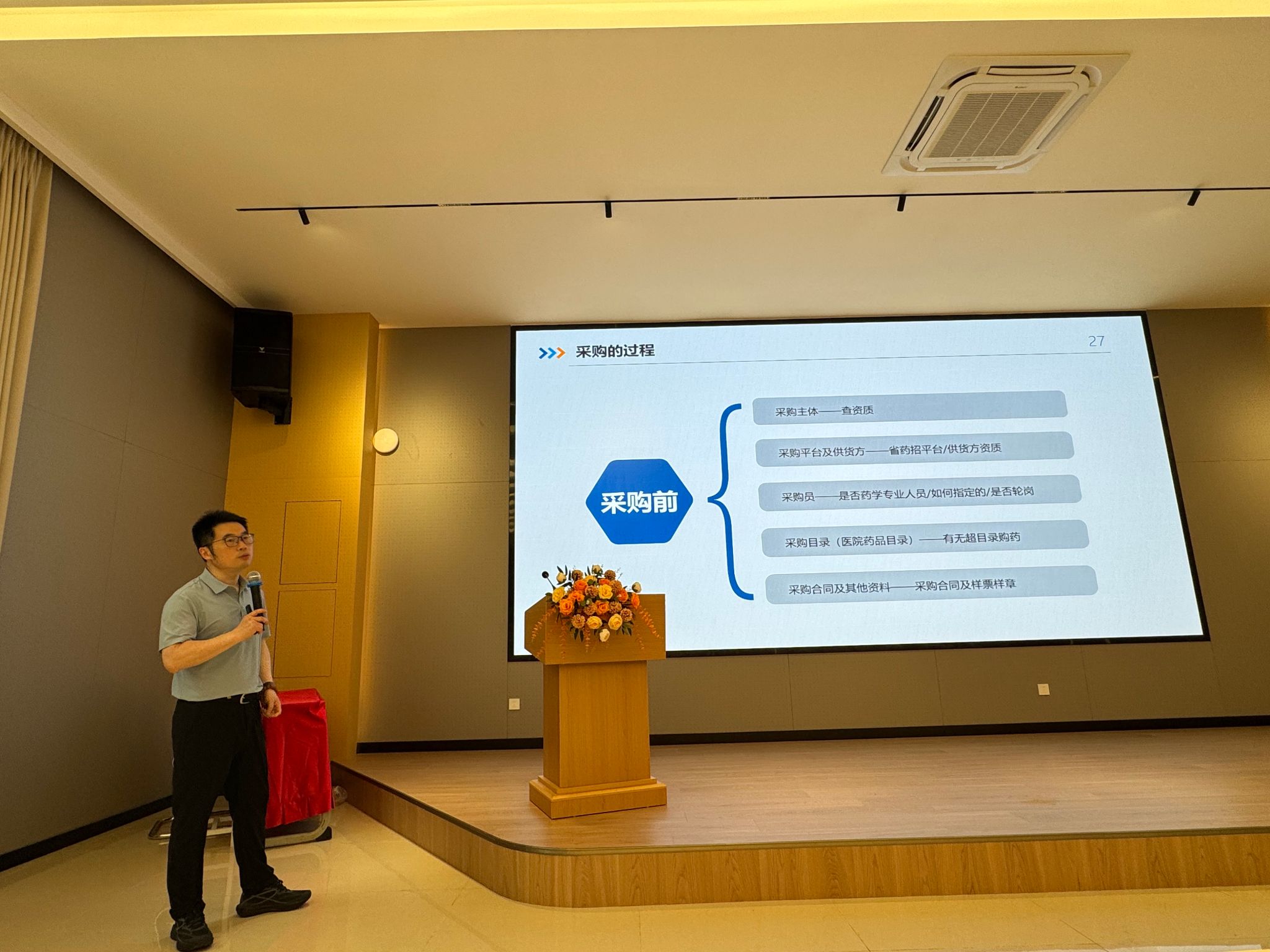 采购的过程

27

采购前

采购主体——查资质

采购平台及供货方——省药招平台/供货方资质

采购员——是否药学专业人员/如何指定的/是否轮岗

采购目录（医院药品目录）——有无超目录购药

采购合同及其他资料——采购合同及样票样章